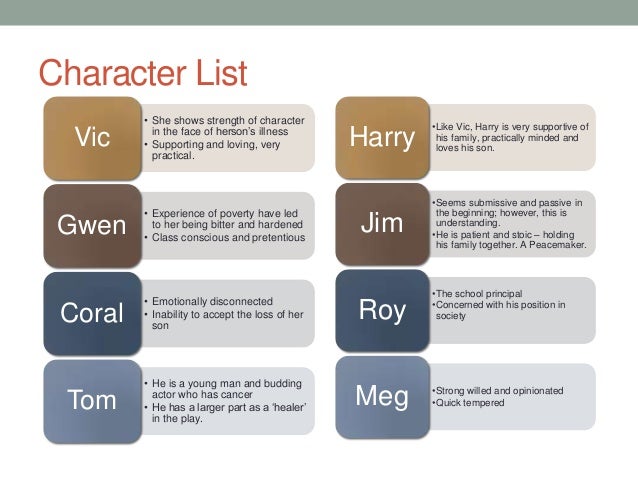 Character List

Vic

• She shows strength of character in the face of herson's illness
• Supporting and loving, very practical.

Gwen

• Experience of poverty have led to her being bitter and hardened
• Class conscious and pretentious

Coral

• Emotionally disconnected
• Inability to accept the loss of her son

Tom

• He is a young man and budding actor who has cancer
• He has a larger part as a 'healer' in the play.

Harry

•Like Vic, Harry is very supportive of his family, practically minded and loves his son.

Jim

•Seems submissive and passive in the beginning; however, this is understanding.
•He is patient and stoic – holding his family together. A Peacemaker.

Roy

•The school principal
•Concerned with his position in society

Meg

•Strong willed and opinionated
•Quick tempered